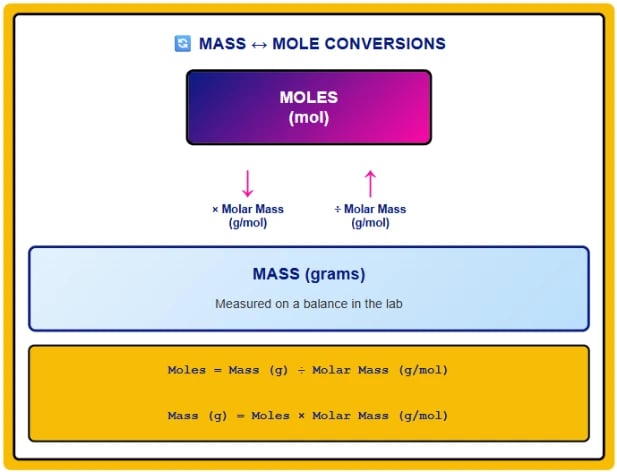 MASS ↔ MOLE CONVERSIONS

MOLES
(mol)

↓
× Molar Mass
(g/mol)

↑
÷ Molar Mass
(g/mol)

MASS (grams)

Measured on a balance in the lab

Moles = Mass (g) ÷ Molar Mass (g/mol)

Mass (g) = Moles × Molar Mass (g/mol)